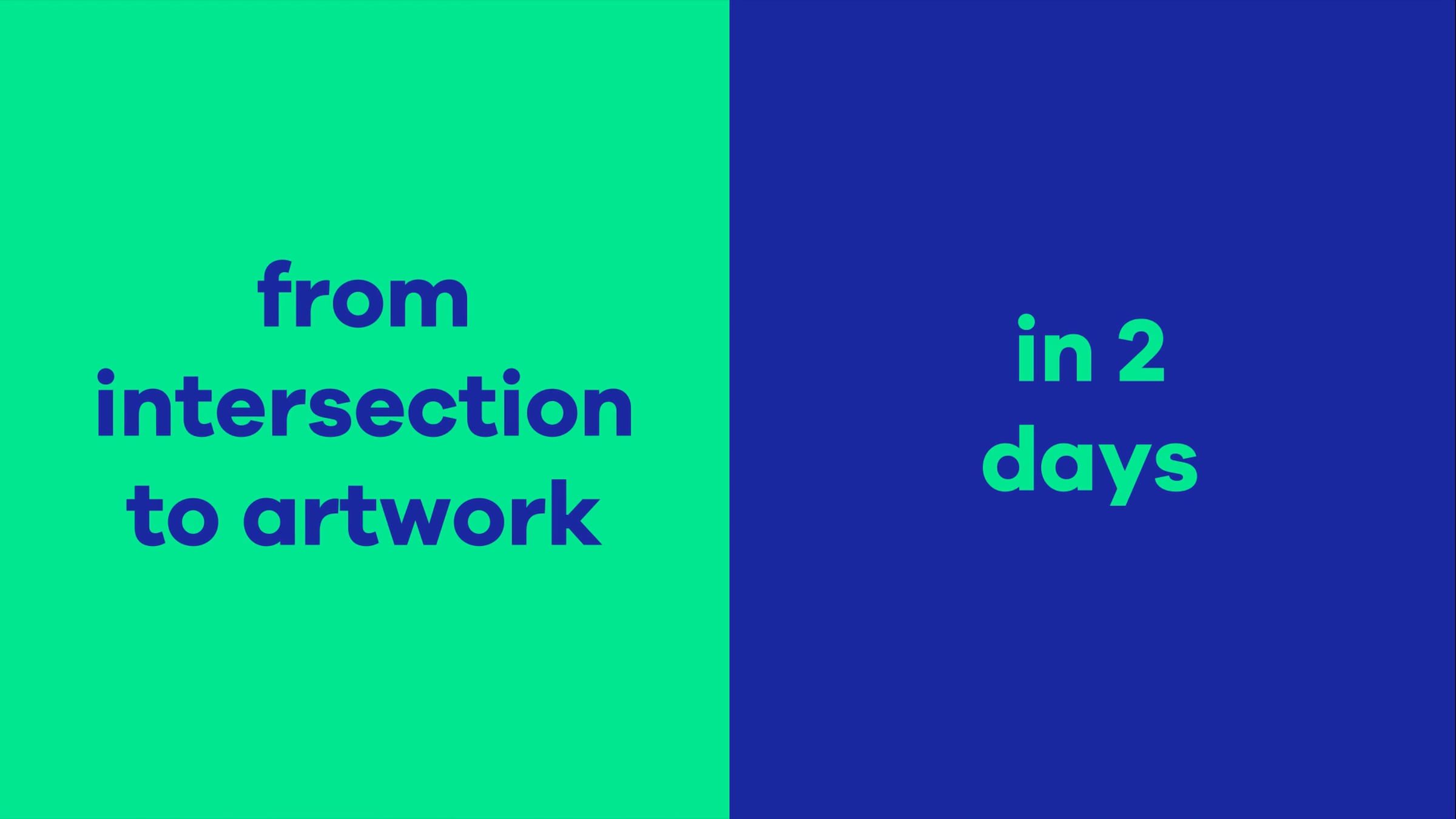 from intersection to artwork

in 2 days